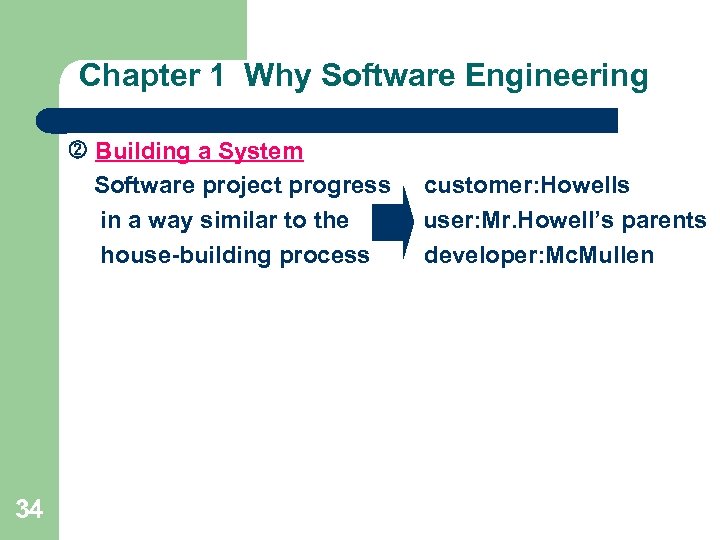 Chapter 1 Why Software Engineering

② Building a System

Software project progress in a way similar to the house-building process

customer:Howells
user:Mr.Howell's parents
developer:McMullen

34